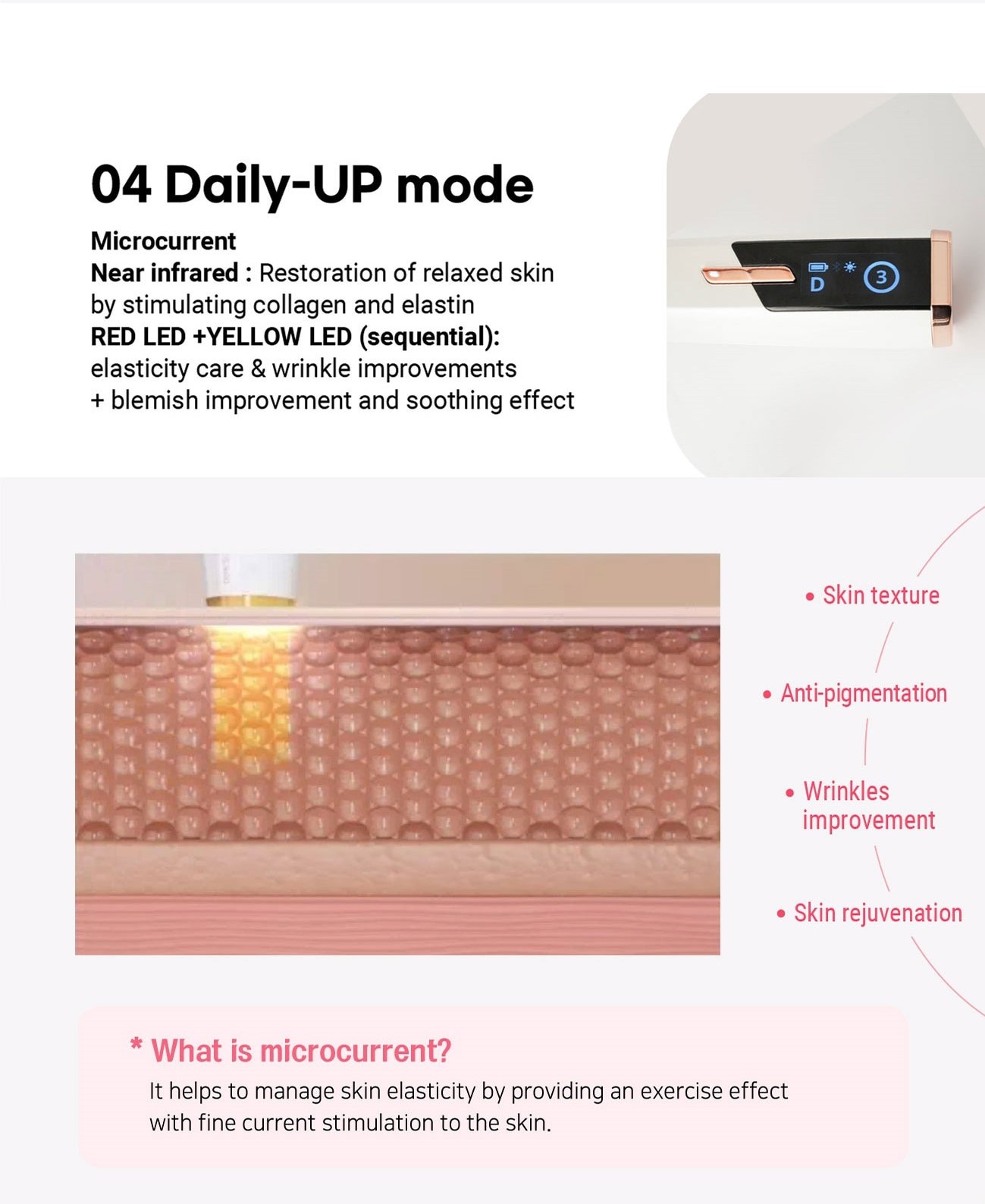 04 Daily-UP mode

Microcurrent
Near infrared : Restoration of relaxed skin by stimulating collagen and elastin
RED LED +YELLOW LED (sequential): elasticity care & wrinkle improvements + blemish improvement and soothing effect

D
3

• Skin texture

• Anti-pigmentation

• Wrinkles improvement

• Skin rejuvenation

* What is microcurrent?
It helps to manage skin elasticity by providing an exercise effect with fine current stimulation to the skin.